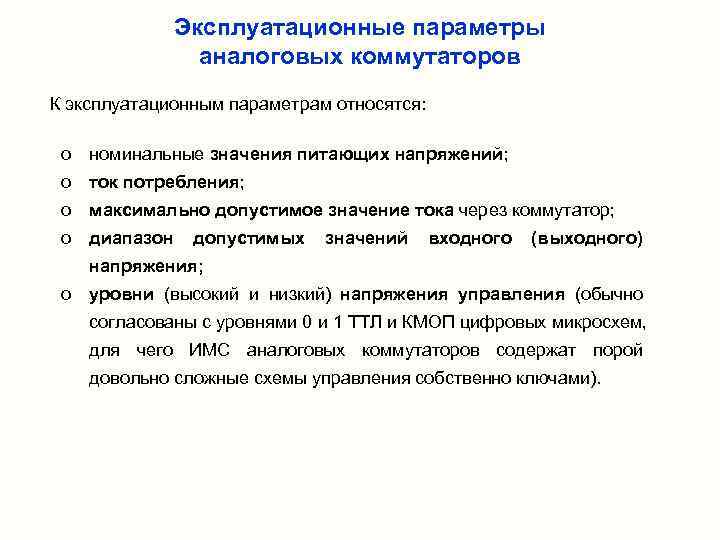 Эксплуатационные параметры аналоговых коммутаторов

К эксплуатационным параметрам относятся:

o номинальные значения питающих напряжений;
o ток потребления;
o максимально допустимое значение тока через коммутатор;
o диапазон допустимых значений входного (выходного) напряжения;
o уровни (высокий и низкий) напряжения управления (обычно согласованы с уровнями 0 и 1 ТТЛ и КМОП цифровых микросхем, для чего ИМС аналоговых коммутаторов содержат порой довольно сложные схемы управления собственно ключами).